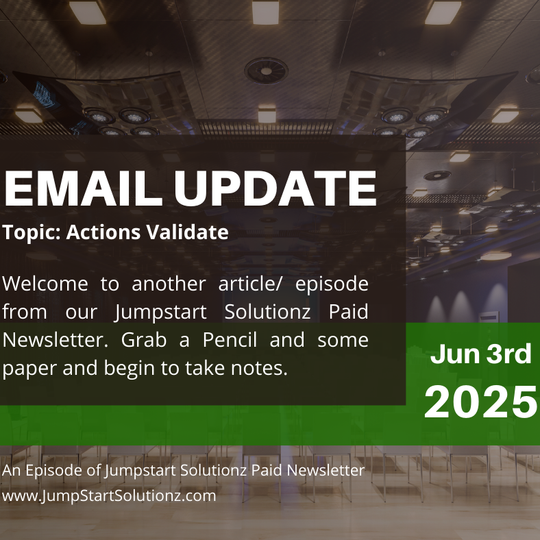 EMAIL UPDATE

Topic: Actions Validate

Welcome to another article/ episode from our Jumpstart Solutionz Paid Newsletter. Grab a Pencil and some paper and begin to take notes.

Jun 3rd
2025

An Episode of Jumpstart Solutionz Paid Newsletter
www.JumpStartSolutionz.com